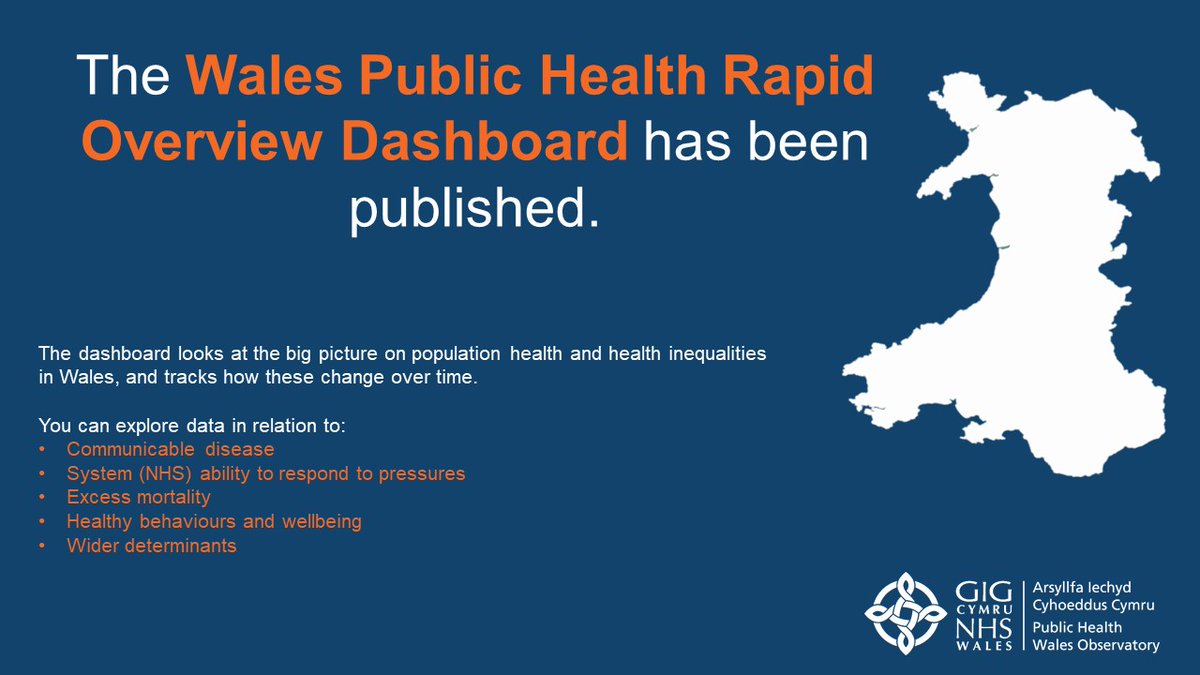 The Wales Public Health Rapid Overview Dashboard has been published.

The dashboard looks at the big picture on population health and health inequalities in Wales, and tracks how these change over time.

You can explore data in relation to:
• Communicable disease
• System (NHS) ability to respond to pressures
• Excess mortality
• Healthy behaviours and wellbeing
• Wider determinants

GIG CYMRU NHS WALES

Arsyllfa Iechyd Cyhoeddus Cymru
Public Health Wales Observatory